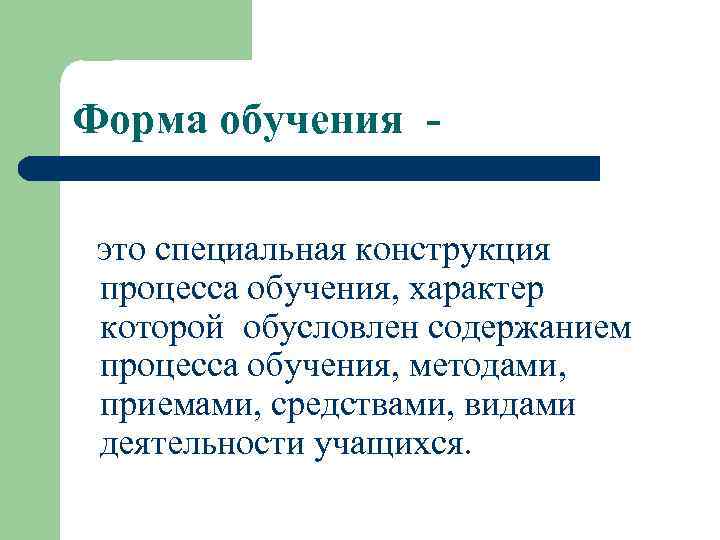 Форма обучения -

это специальная конструкция процесса обучения, характер которой обусловлен содержанием процесса обучения, методами, приемами, средствами, видами деятельности учащихся.